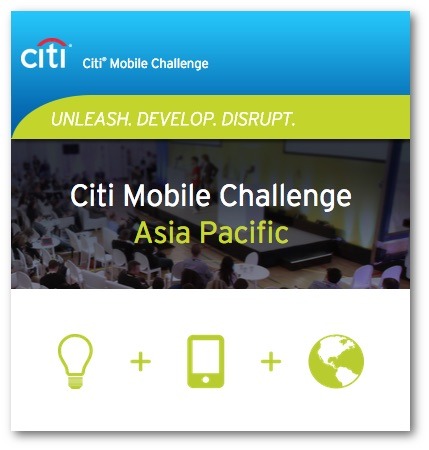 citi Citi® Mobile Challenge

UNLEASH. DEVELOP. DISRUPT.

Citi Mobile Challenge
Asia Pacific

+ +